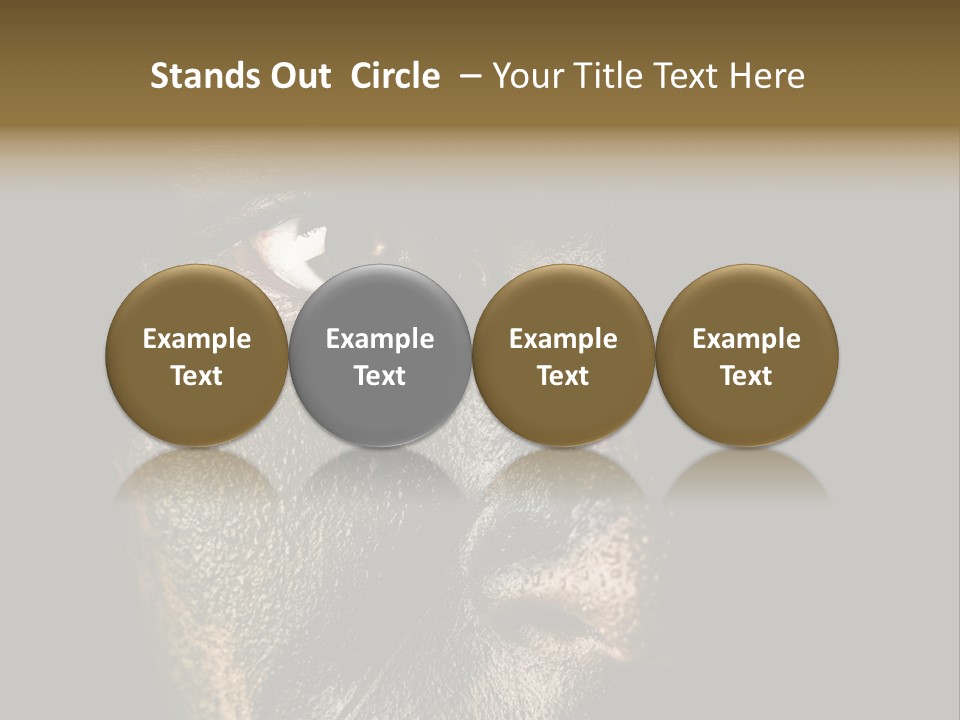 Stands Out  Circle  – Your Title Text Here

Example Text

Example Text

Example Text

Example Text